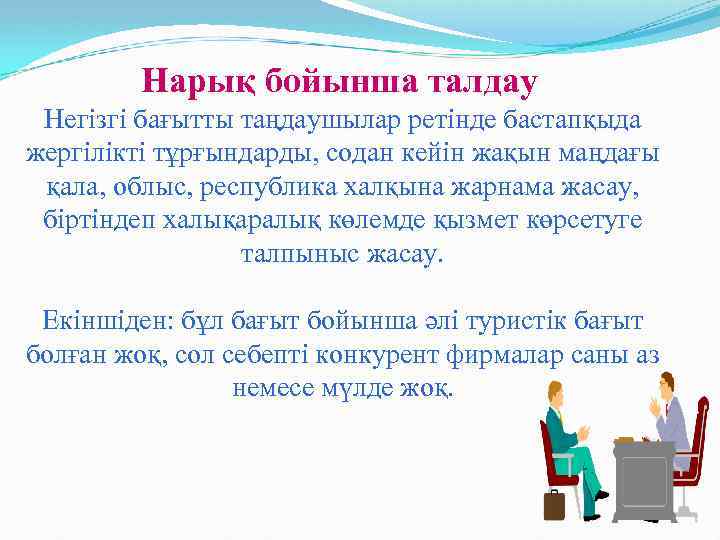 Нарық бойынша талдау

Негізгі бағытты таңдаушылар ретінде бастапқыда жергілікті тұрғындарды, содан кейін жақын маңдағы қала, облыс, республика халқына жарнама жасау, біртіндеп халықаралық көлемде қызмет көрсетуге талпыныс жасау.

Екіншіден: бұл бағыт бойынша әлі туристік бағыт болған жоқ, сол себепті конкурент фирмалар саны аз немесе мүлде жоқ.